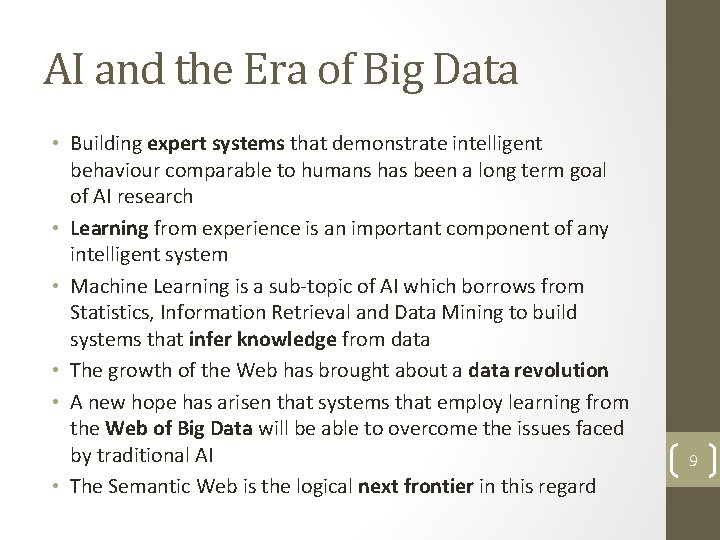 AI and the Era of Big Data

• Building expert systems that demonstrate intelligent behaviour comparable to humans has been a long term goal of AI research
• Learning from experience is an important component of any intelligent system
• Machine Learning is a sub-topic of AI which borrows from Statistics, Information Retrieval and Data Mining to build systems that infer knowledge from data
• The growth of the Web has brought about a data revolution
• A new hope has arisen that systems that employ learning from the Web of Big Data will be able to overcome the issues faced by traditional AI
• The Semantic Web is the logical next frontier in this regard

9